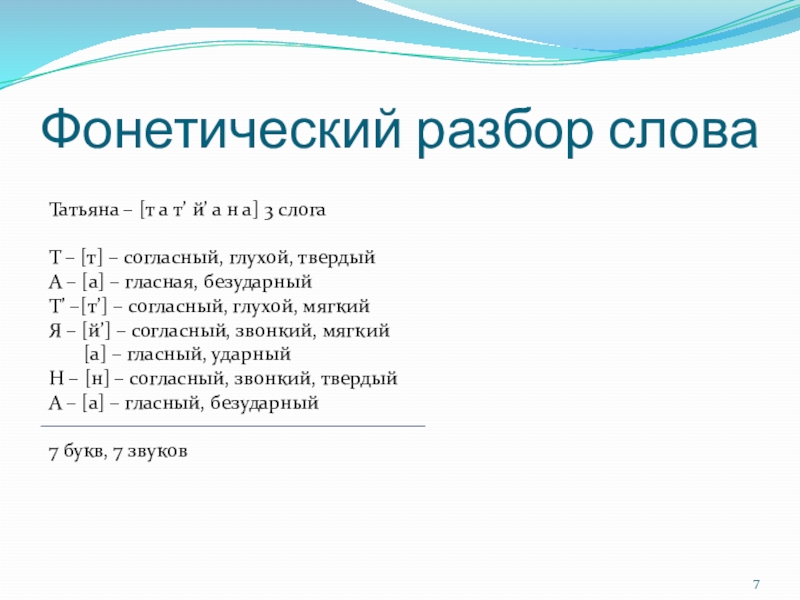 Фонетический разбор слова

Татьяна – [т а т’ й’ а н а] 3 слога

Т – [т] – согласный, глухой, твердый
А – [а] – гласная, безударный
Т’ –[т’] – согласный, глухой, мягкий
Я – [й’] – согласный, звонкий, мягкий
[а] – гласный, ударный
Н – [н] – согласный, звонкий, твердый
А – [а] – гласный, безударный

7 букв, 7 звуков

7